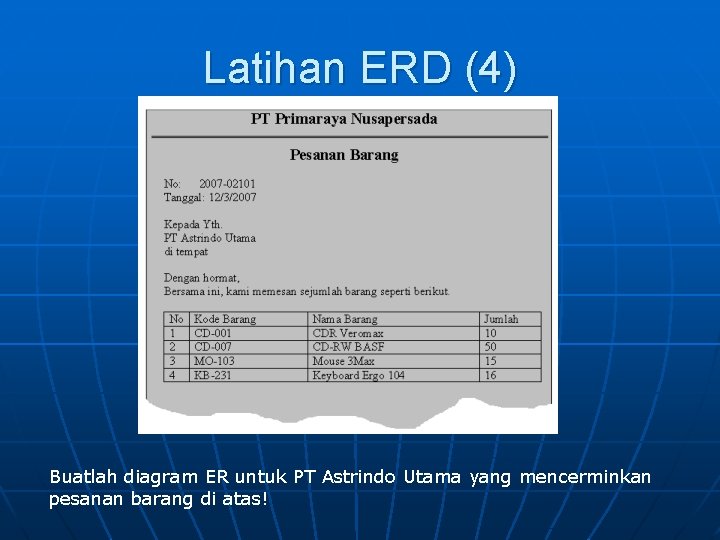 Latihan ERD (4)

PT Primaraya Nusapersada

Pesanan Barang

No: 2007-02101
Tanggal: 12/3/2007

Kepada Yth.
PT Astrindo Utama
di tempat

Dengan hormat,
Bersama ini, kami memesan sejumlah barang seperti berikut.

| No | Kode Barang | Nama Barang | Jumlah |
|---|---|---|---|
| 1 | CD-001 | CDR Veromax | 10 |
| 2 | CD-007 | CD-RW BASF | 50 |
| 3 | MO-103 | Mouse 3Max | 15 |
| 4 | KB-231 | Keyboard Ergo 104 | 16 |

Buatlah diagram ER untuk PT Astrindo Utama yang mencerminkan pesanan barang di atas!